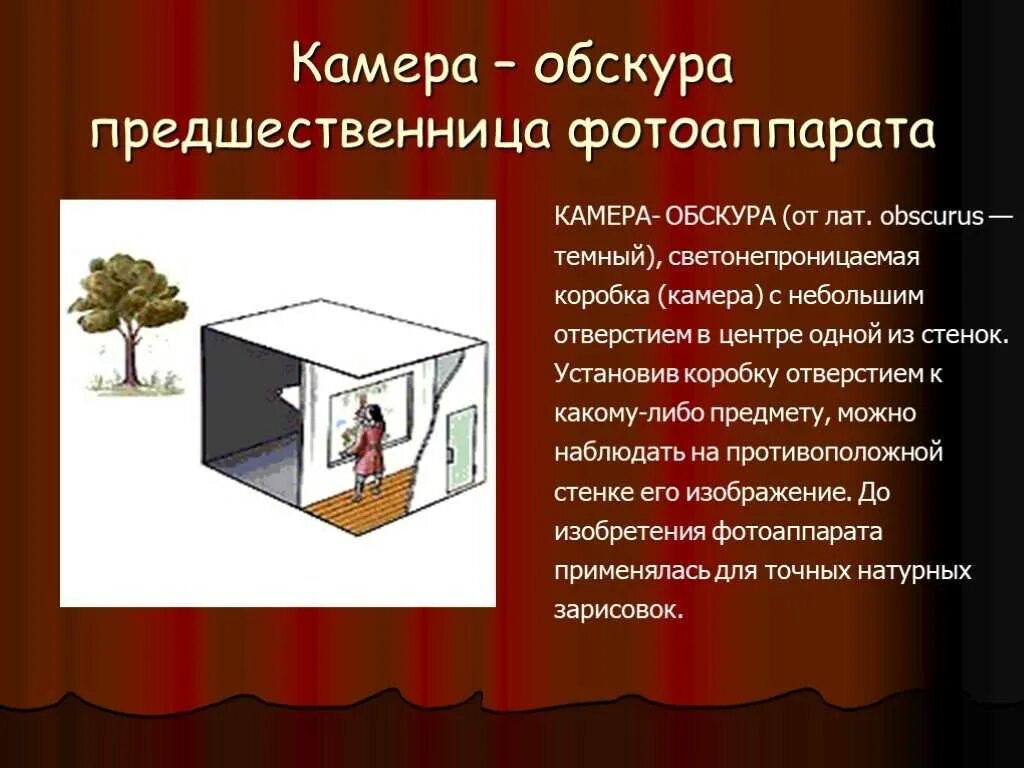 Камера – обскура предшественница фотоаппарата

КАМЕРА- ОБСКУРА (от лат. obscurus — темный), светонепроницаемая коробка (камера) с небольшим отверстием в центре одной из стенок. Установив коробку отверстием к какому-либо предмету, можно наблюдать на противоположной стенке его изображение. До изобретения фотоаппарата применялась для точных натурных зарисовок.